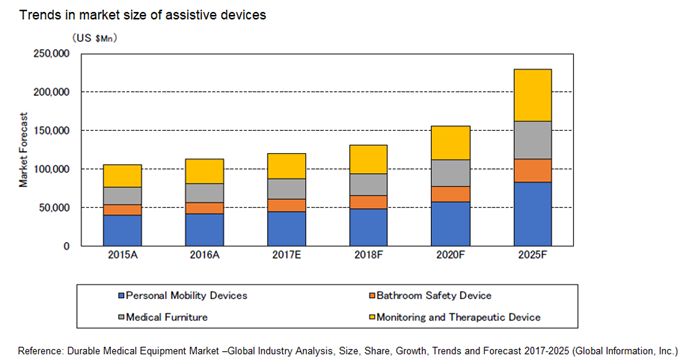 Trends in market size of assistive devices

(US $Mn)

250,000
200,000
150,000
100,000
50,000
0

Market Forecast

2015A
2016A
2017E
2018F
2020F
2025F

Personal Mobility Devices
Bathroom Safety Device
Medical Furniture
Monitoring and Therapeutic Device

Reference: Durable Medical Equipment Market –Global Industry Analysis, Size, Share, Growth, Trends and Forecast 2017-2025 (Global Information, Inc.)